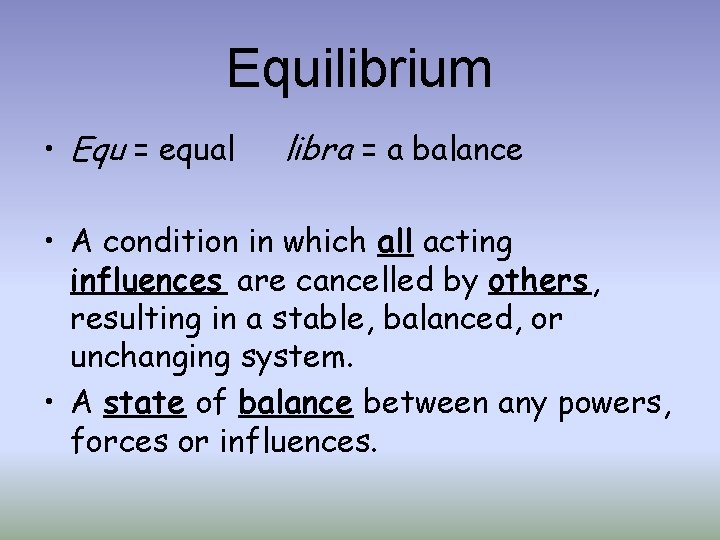 Equilibrium

• Equ = equal libra = a balance

• A condition in which all acting influences are cancelled by others, resulting in a stable, balanced, or unchanging system.

• A state of balance between any powers, forces or influences.